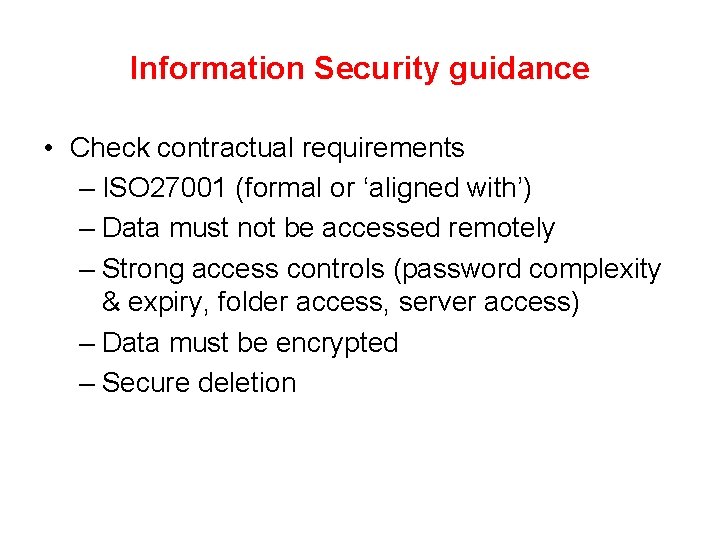 Information Security guidance

• Check contractual requirements
– ISO27001 (formal or ‘aligned with’)
– Data must not be accessed remotely
– Strong access controls (password complexity & expiry, folder access, server access)
– Data must be encrypted
– Secure deletion